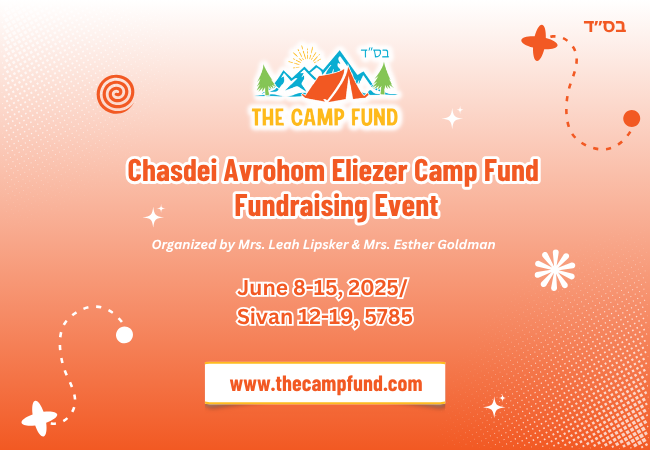 בס"ד

בס"ד

THE CAMP FUND

Chasdei Avrohom Eliezer Camp Fund Fundraising Event

Organized by Mrs. Leah Lipsker & Mrs. Esther Goldman

June 8-15, 2025/
Sivan 12-19, 5785

www.thecampfund.com